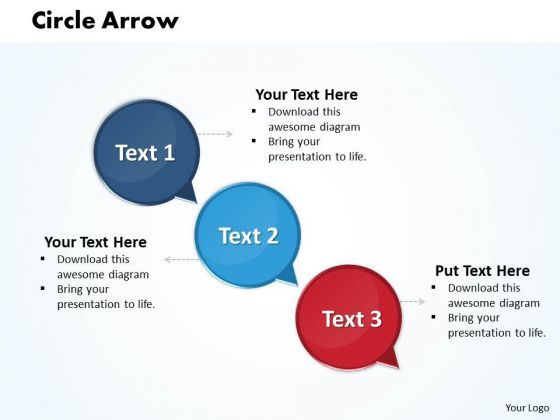 Circle Arrow

Text 1

Your Text Here
- Download this awesome diagram
- Bring your presentation to life.

Text 2

Your Text Here
- Download this awesome diagram
- Bring your presentation to life.

Text 3

Put Text Here
- Download this awesome diagram
- Bring your presentation to life.

Your Logo